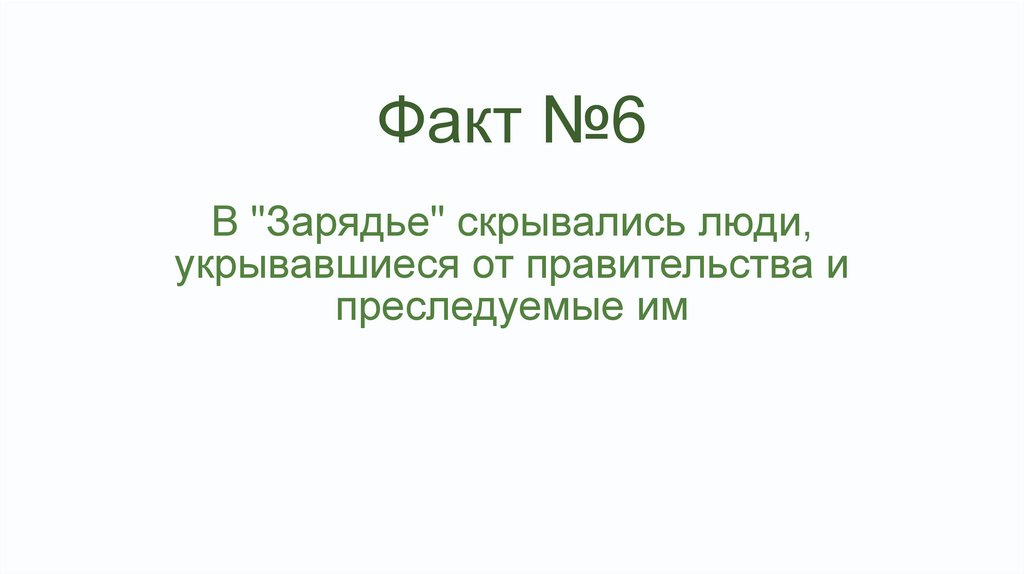 Факт №6

В "Зарядье" скрывались люди, укрывавшиеся от правительства и преследуемые им